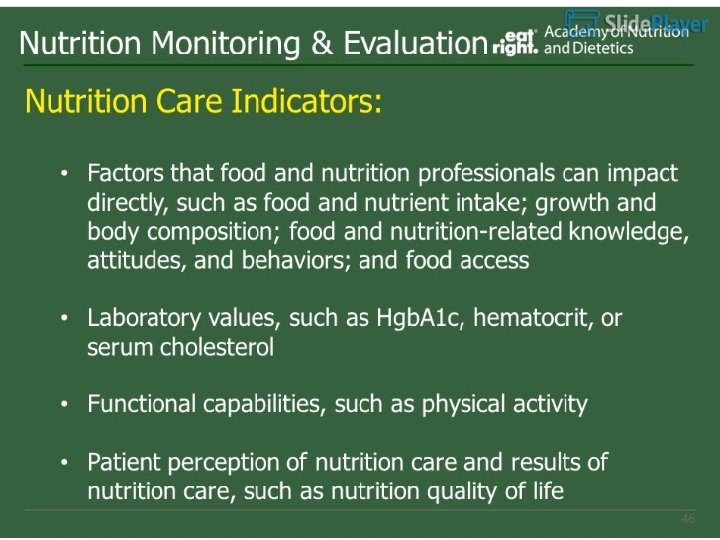 Nutrition Monitoring & Evaluation

eat right. Academy of Nutrition and Dietetics

SlidePlayer

Nutrition Care Indicators:

• Factors that food and nutrition professionals can impact directly, such as food and nutrient intake; growth and body composition; food and nutrition-related knowledge, attitudes, and behaviors; and food access

• Laboratory values, such as HgbA1c, hematocrit, or serum cholesterol

• Functional capabilities, such as physical activity

• Patient perception of nutrition care and results of nutrition care, such as nutrition quality of life

46